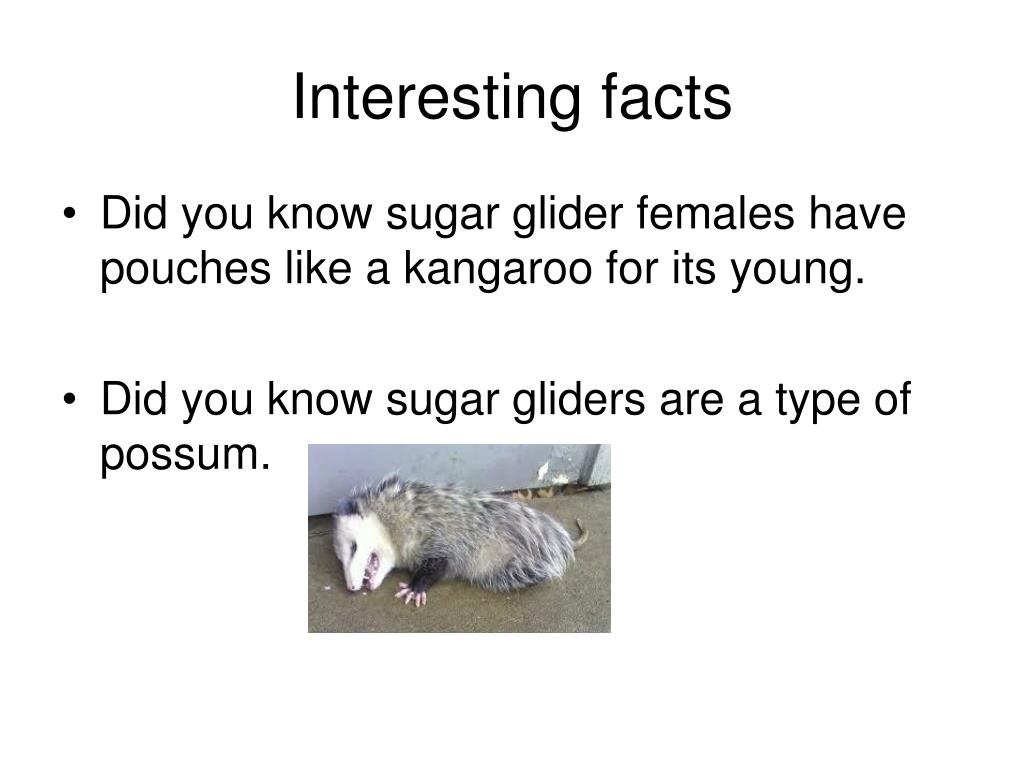 Interesting facts

• Did you know sugar glider females have pouches like a kangaroo for its young.

• Did you know sugar gliders are a type of possum.